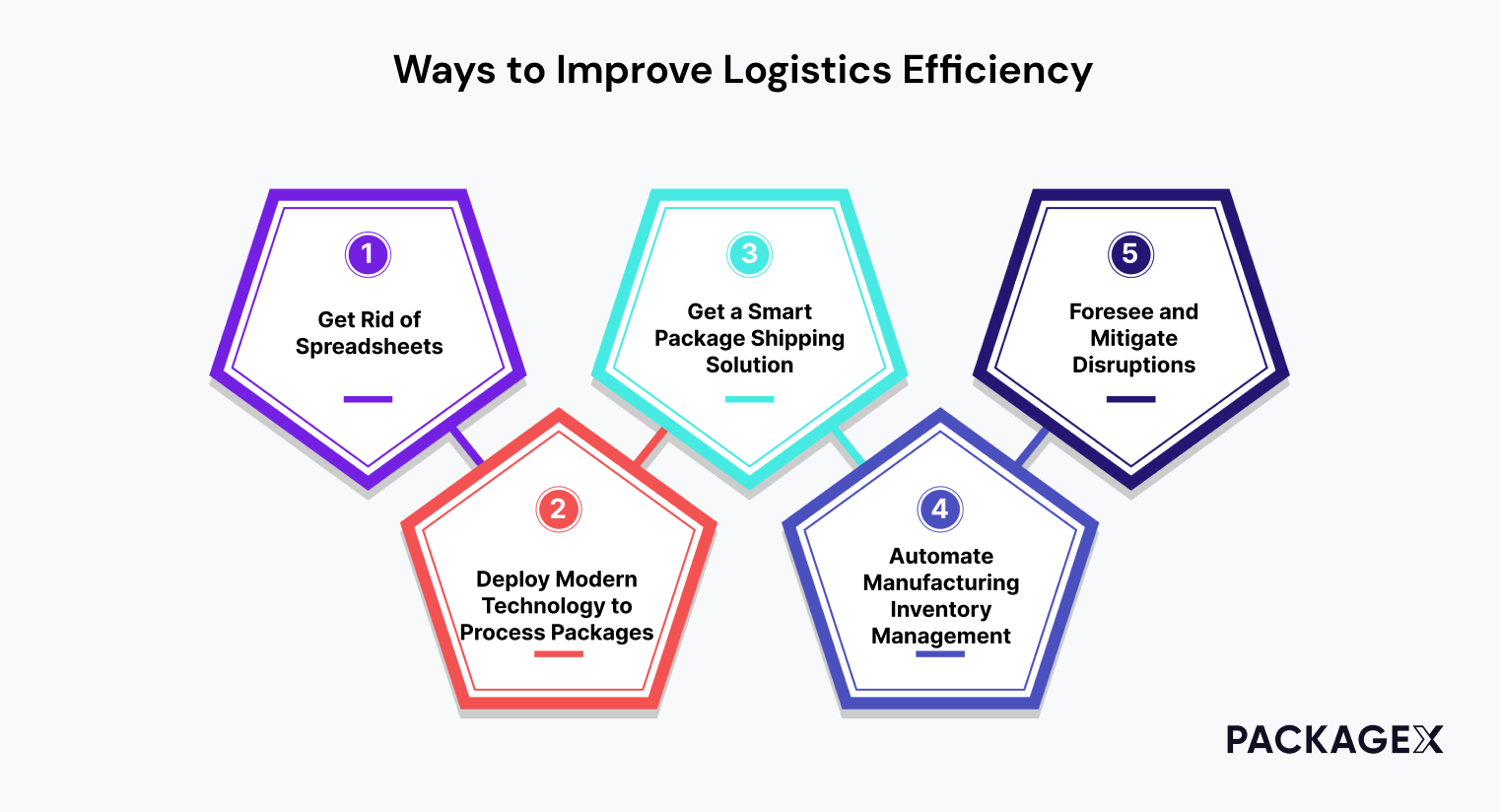 Ways to Improve Logistics Efficiency

1
Get Rid of Spreadsheets

2
Deploy Modern Technology to Process Packages

3
Get a Smart Package Shipping Solution

4
Automate Manufacturing Inventory Management

5
Foresee and Mitigate Disruptions

PACKAGEX